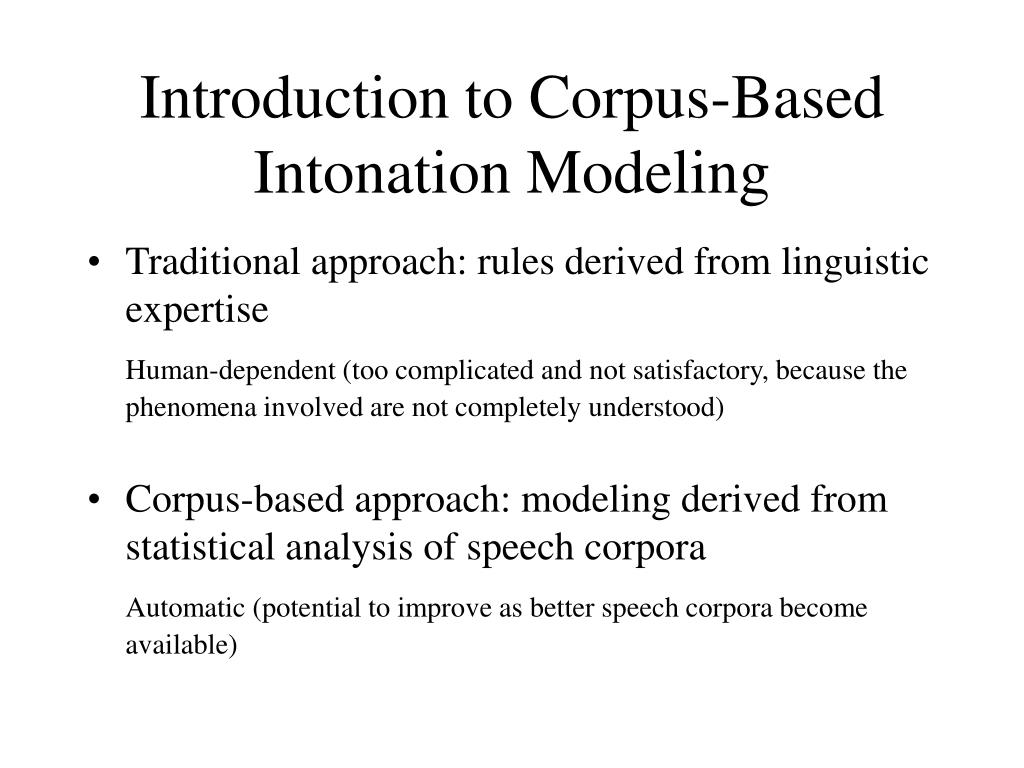 Introduction to Corpus-Based Intonation Modeling

• Traditional approach: rules derived from linguistic expertise

Human-dependent (too complicated and not satisfactory, because the phenomena involved are not completely understood)

• Corpus-based approach: modeling derived from statistical analysis of speech corpora

Automatic (potential to improve as better speech corpora become available)